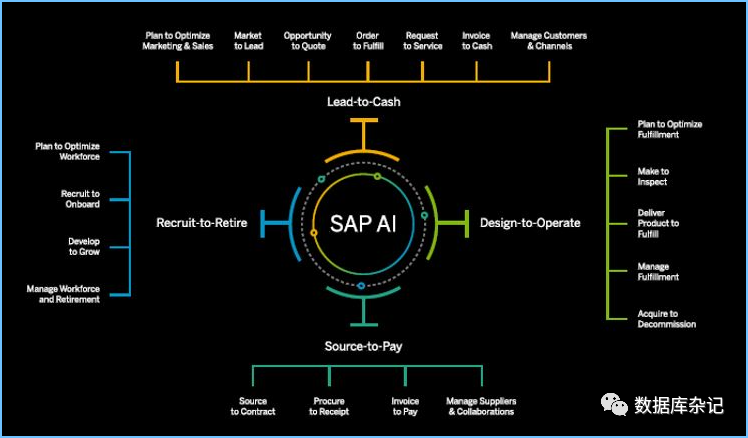 Plan to Optimize Marketing & Sales

Market to Lead

Opportunity to Quote

Order to Fulfill

Request to Service

Invoice to Cash

Manage Customers & Channels

Lead-to-Cash

Plan to Optimize Workforce

Recruit to Onboard

Develop to Grow

Manage Workforce and Retirement

Recruit-to-Retire

SAP AI

Design-to-Operate

Plan to Optimize Fulfillment

Make to Inspect

Deliver Product to Fulfill

Manage Fulfillment

Acquire to Decommission

Source-to-Pay

Source to Contract

Procure to Receipt

Invoice to Pay

Manage Suppliers & Collaborations

数据库杂记